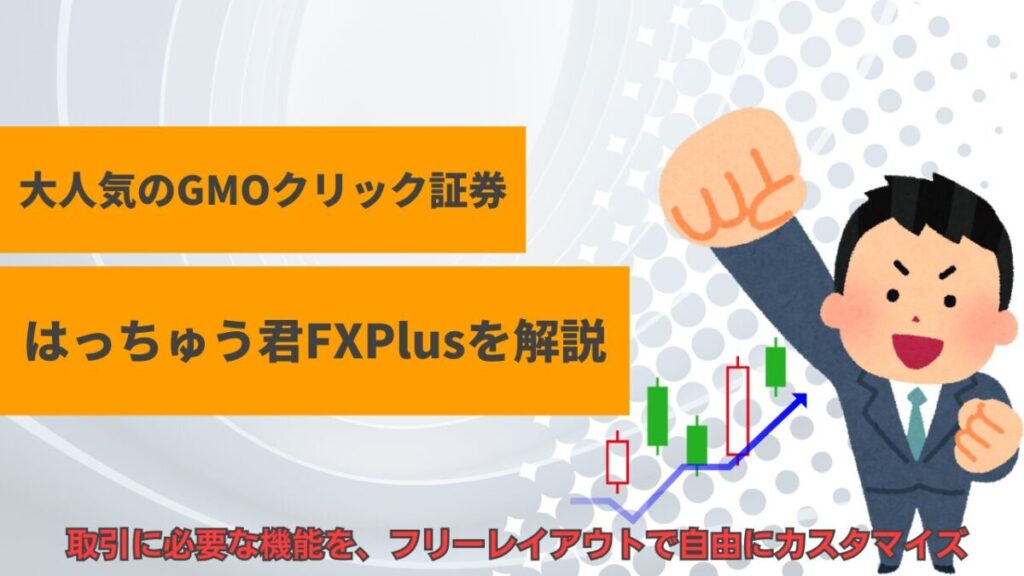 大人気のGMOクリック証券

はっちゅう君FXPlusを解説

取引に必要な機能を、フリーレイアウトで自由にカスタマイズ